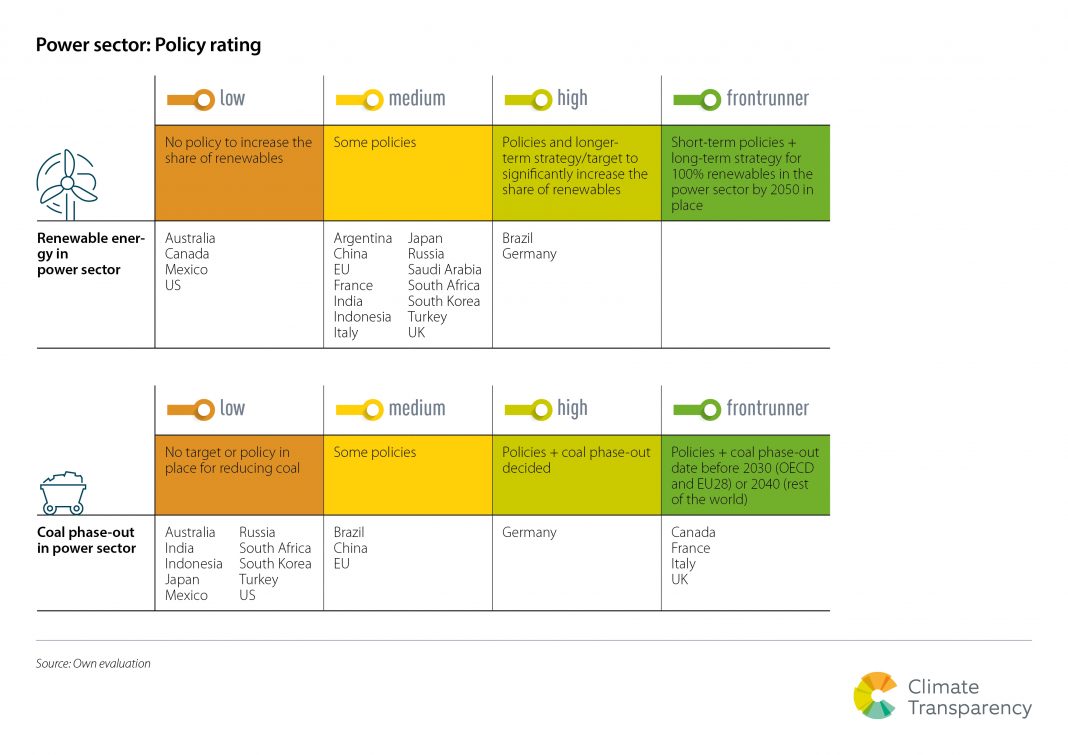 Power sector: Policy rating

| | low | medium | high | frontrunner |
|---|---|---|---|---|
| | No policy to increase the share of renewables | Some policies | Policies and longer-term strategy/target to significantly increase the share of renewables | Short-term policies + long-term strategy for 100% renewables in the power sector by 2050 in place |
| Renewable energy in power sector | Australia Canada Mexico US | Argentina China EU France India Indonesia Italy Japan Russia Saudi Arabia South Africa South Korea Turkey UK | Brazil Germany | |

| | low | medium | high | frontrunner |
|---|---|---|---|---|
| | No target or policy in place for reducing coal | Some policies | Policies + coal phase-out decided | Policies + coal phase-out date before 2030 (OECD and EU28) or 2040 (rest of the world) |
| Coal phase-out in power sector | Australia India Indonesia Japan Mexico Russia South Africa South Korea Turkey US | Brazil China EU | Germany | Canada France Italy UK |

Source: Own evaluation

Climate Transparency